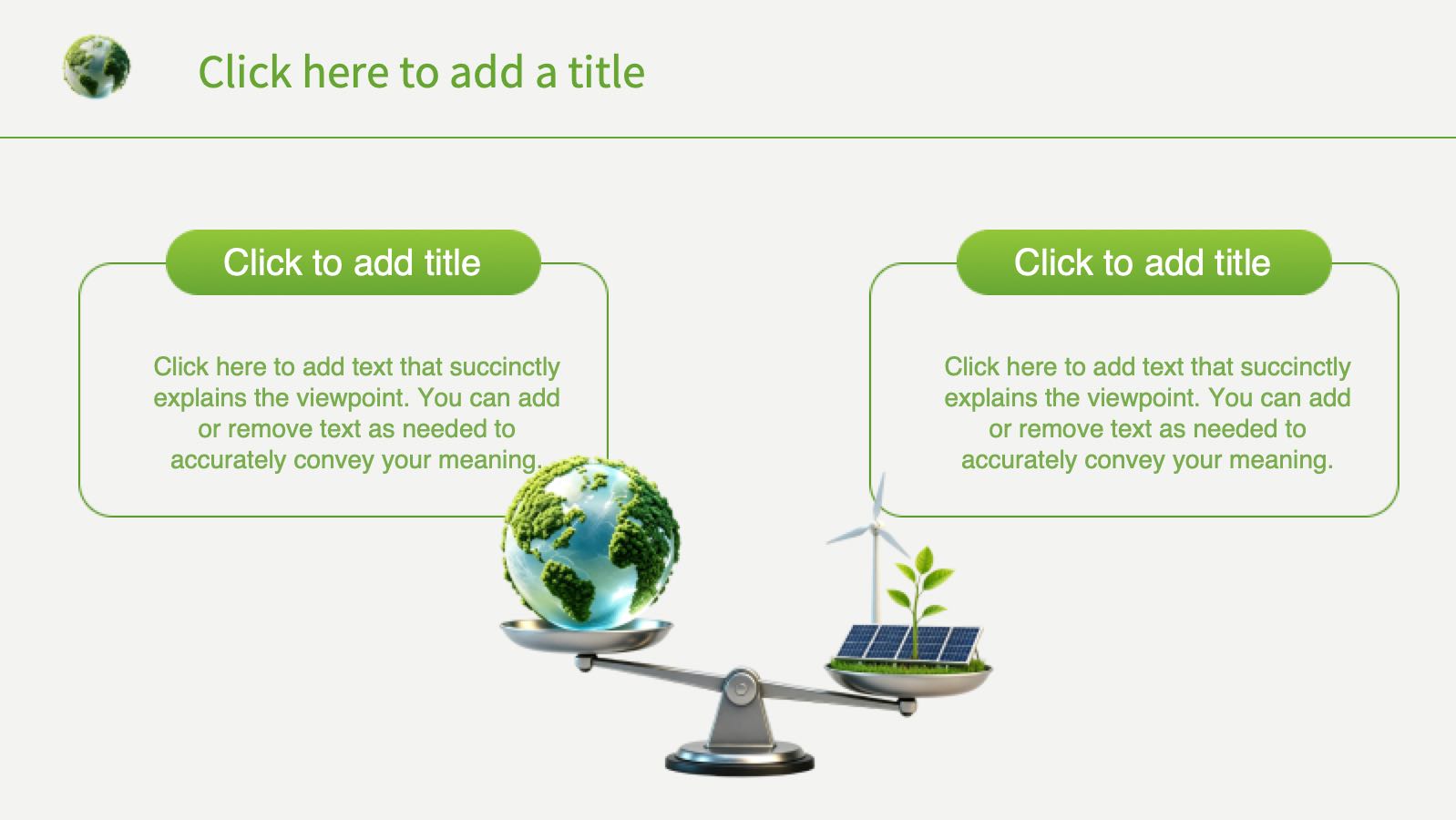 Click here to add a title

Click to add title

Click here to add text that succinctly explains the viewpoint. You can add or remove text as needed to accurately convey your meaning.

Click to add title

Click here to add text that succinctly explains the viewpoint. You can add or remove text as needed to accurately convey your meaning.